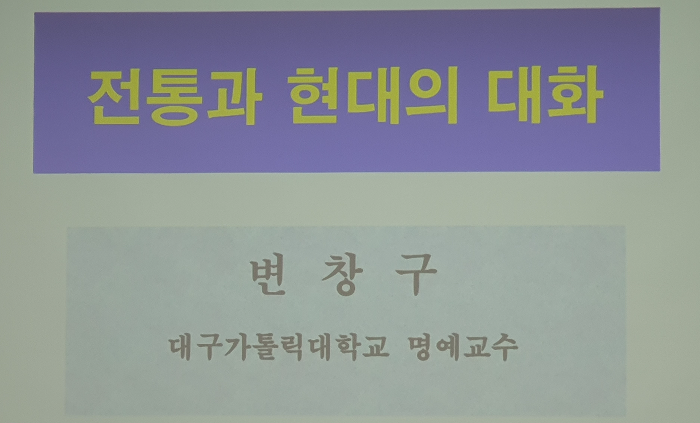 전통과 현대의 대화

변 창 구

대구가톨릭대학교 명예교수